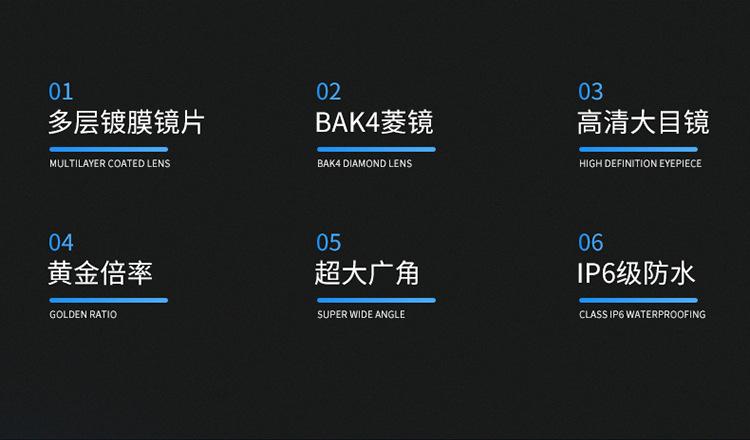 01
多层镀膜镜片
MULTILAYER COATED LENS

02
BAK4菱镜
BAK4 DIAMOND LENS

03
高清大目镜
HIGH DEFINITION EYEPIECE

04
黄金倍率
GOLDEN RATIO

05
超大广角
SUPER WIDE ANGLE

06
IP6级防水
CLASS IP6 WATERPROOFING